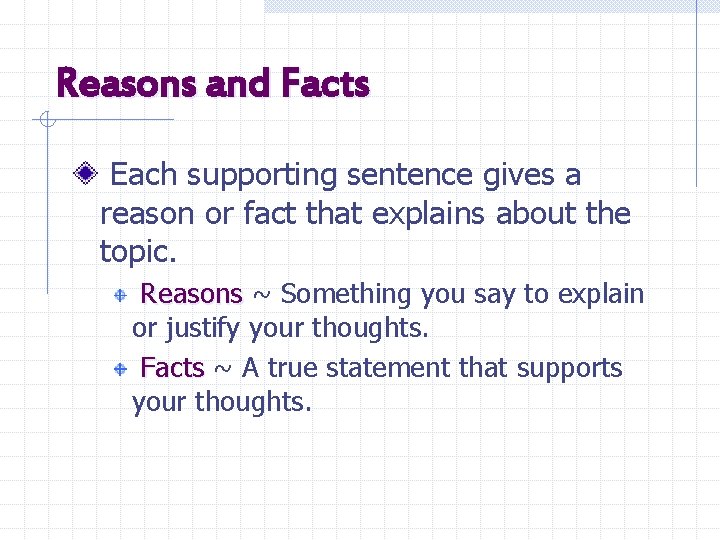 Reasons and Facts

Each supporting sentence gives a reason or fact that explains about the topic.

Reasons ~ Something you say to explain or justify your thoughts.

Facts ~ A true statement that supports your thoughts.